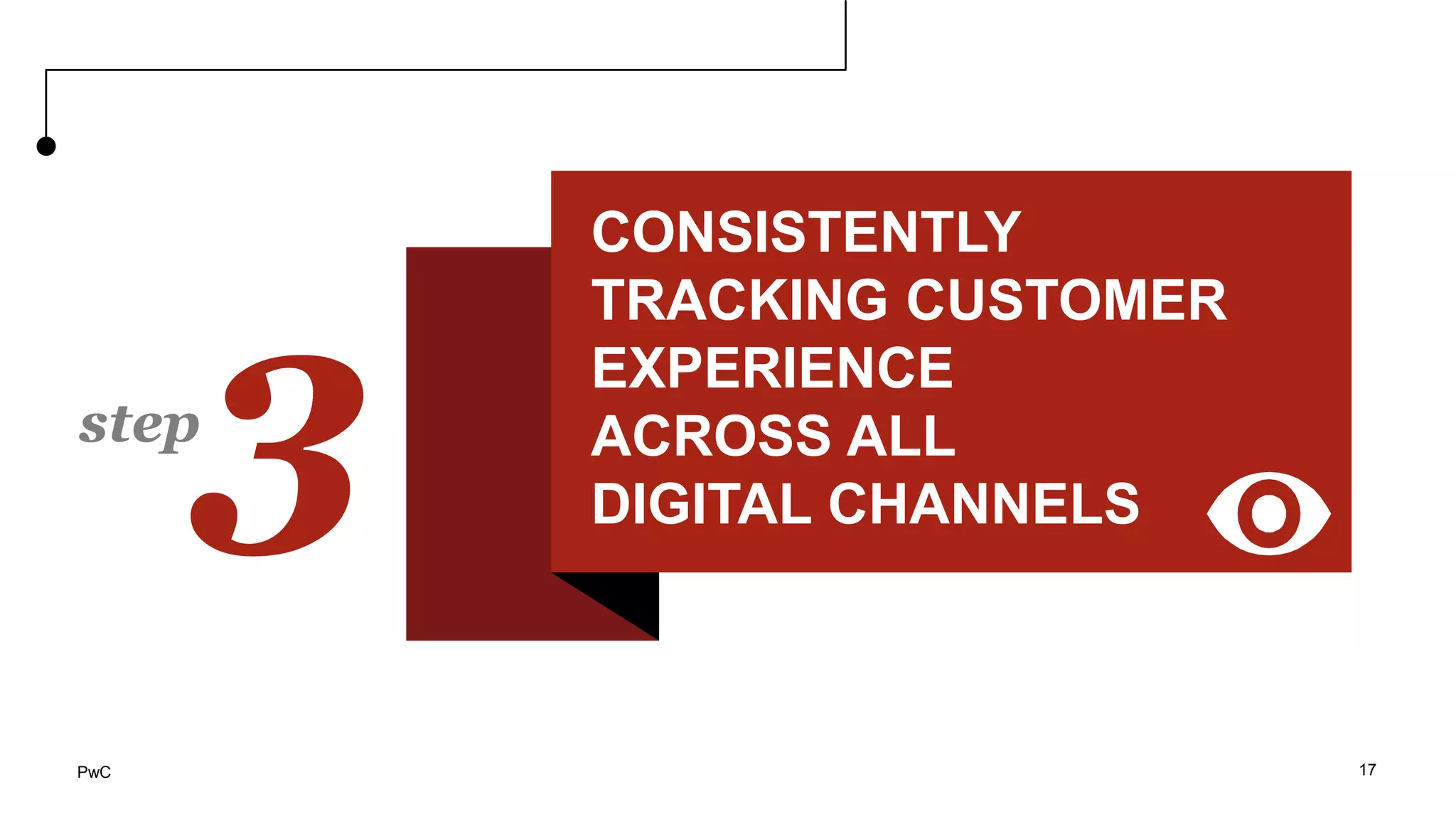 step 3

CONSISTENTLY TRACKING CUSTOMER EXPERIENCE ACROSS ALL DIGITAL CHANNELS

PwC

17